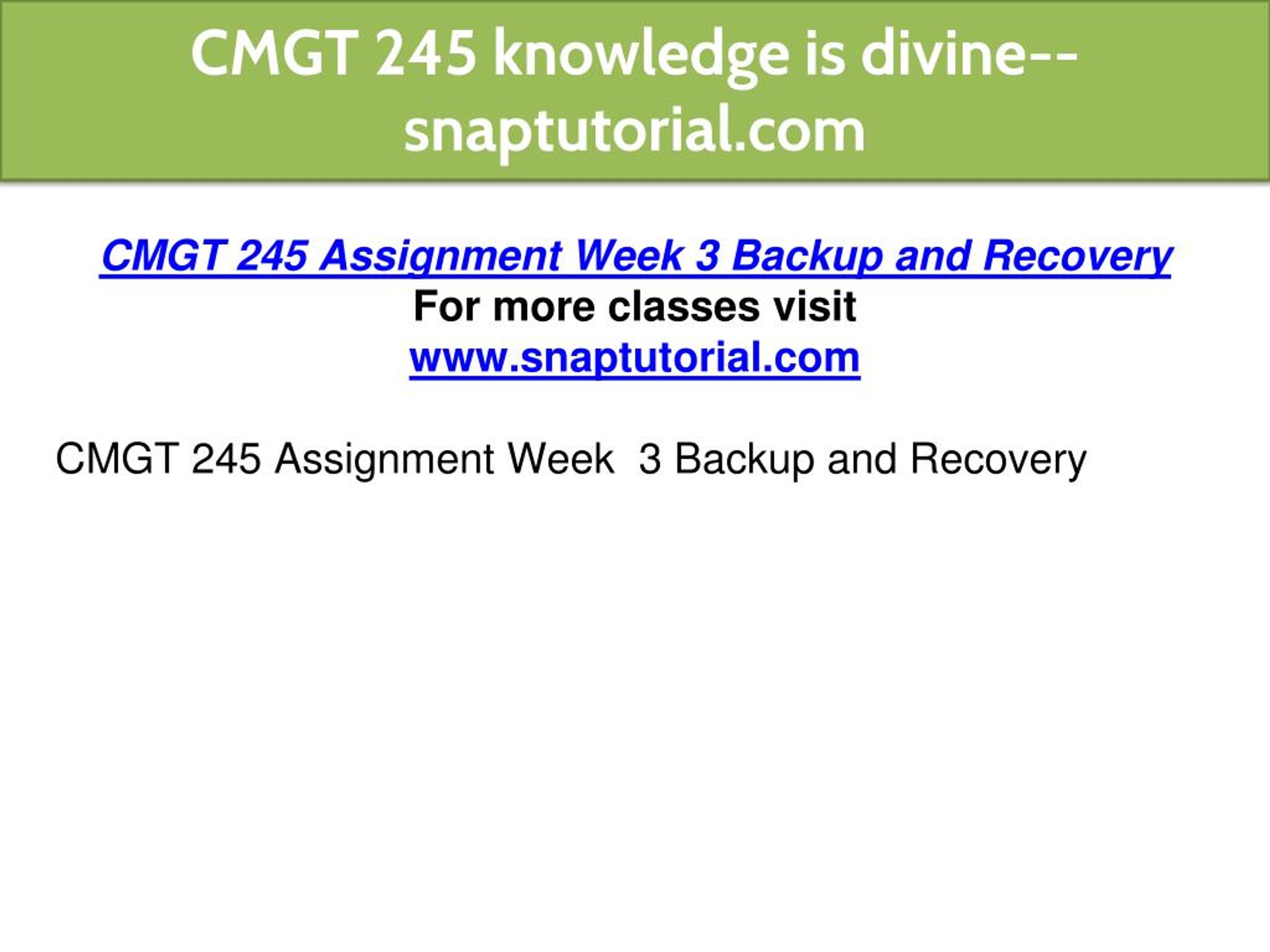 CMGT 245 knowledge is divine--snaptutorial.com

CMGT 245 Assignment Week 3 Backup and Recovery
For more classes visit
www.snaptutorial.com

CMGT 245 Assignment Week 3 Backup and Recovery